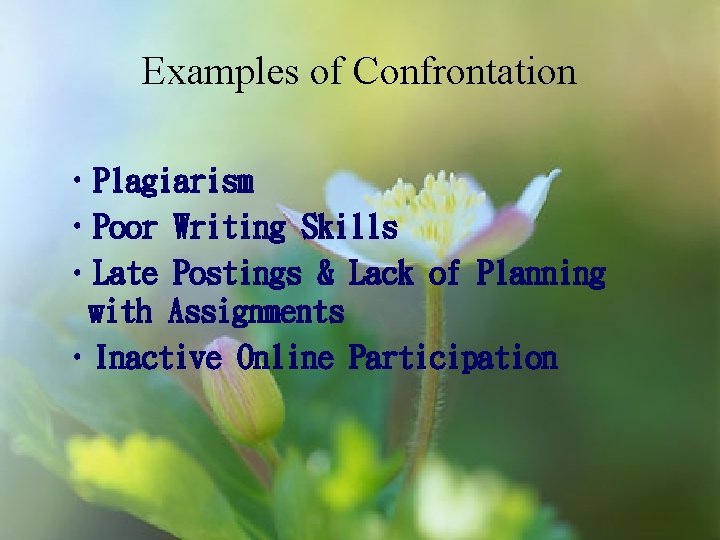 Examples of Confrontation

• Plagiarism
• Poor Writing Skills
• Late Postings & Lack of Planning with Assignments
• Inactive Online Participation